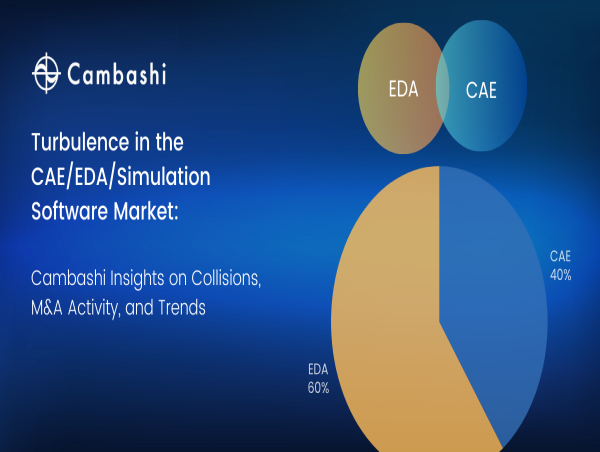 Cambashi

Turbulence in the CAE/EDA/Simulation Software Market:

Cambashi Insights on Collisions, M&A Activity, and Trends

EDA

CAE

CAE
40%

EDA
60%